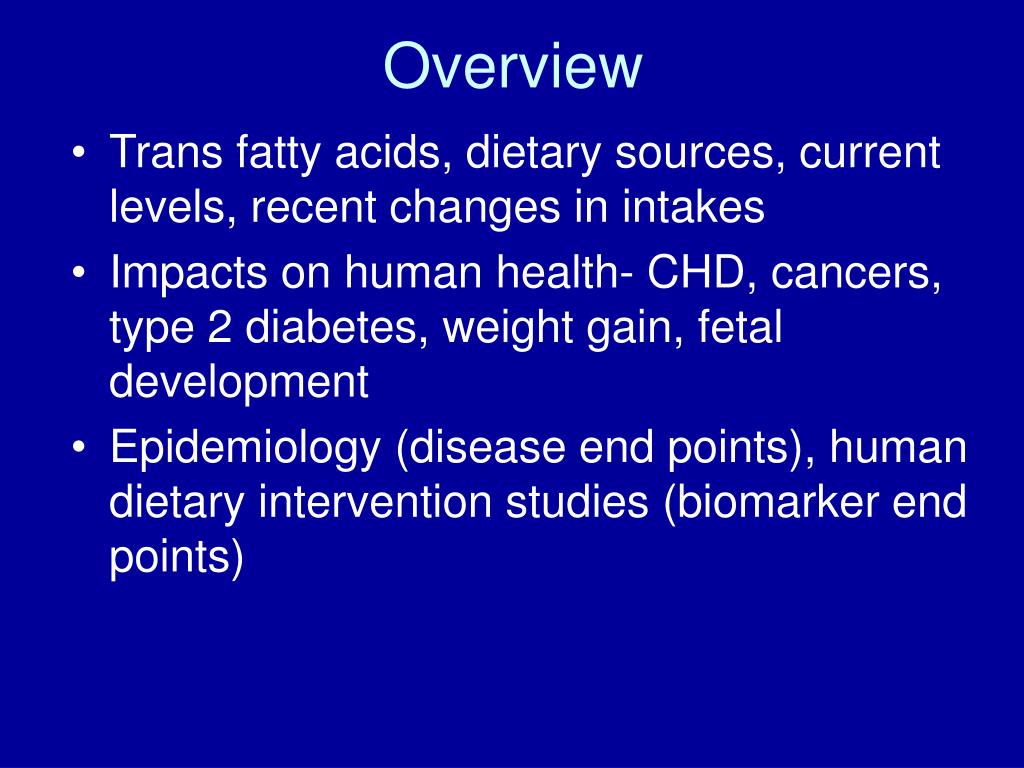 Overview

• Trans fatty acids, dietary sources, current levels, recent changes in intakes
• Impacts on human health- CHD, cancers, type 2 diabetes, weight gain, fetal development
• Epidemiology (disease end points), human dietary intervention studies (biomarker end points)